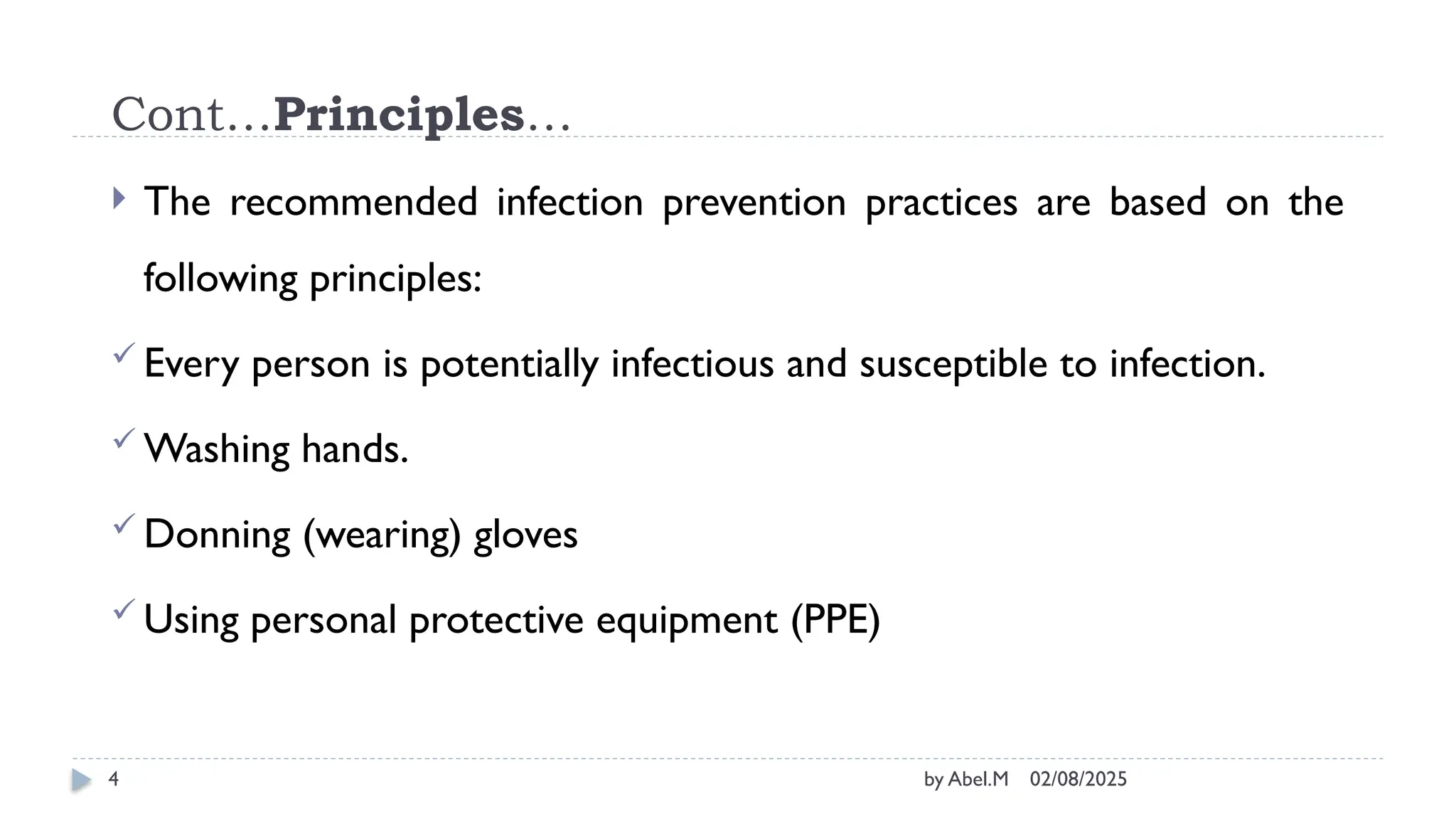 Cont…Principles…

The recommended infection prevention practices are based on the following principles:

Every person is potentially infectious and susceptible to infection.

Washing hands.

Donning (wearing) gloves

Using personal protective equipment (PPE)

4

by Abel.M 02/08/2025